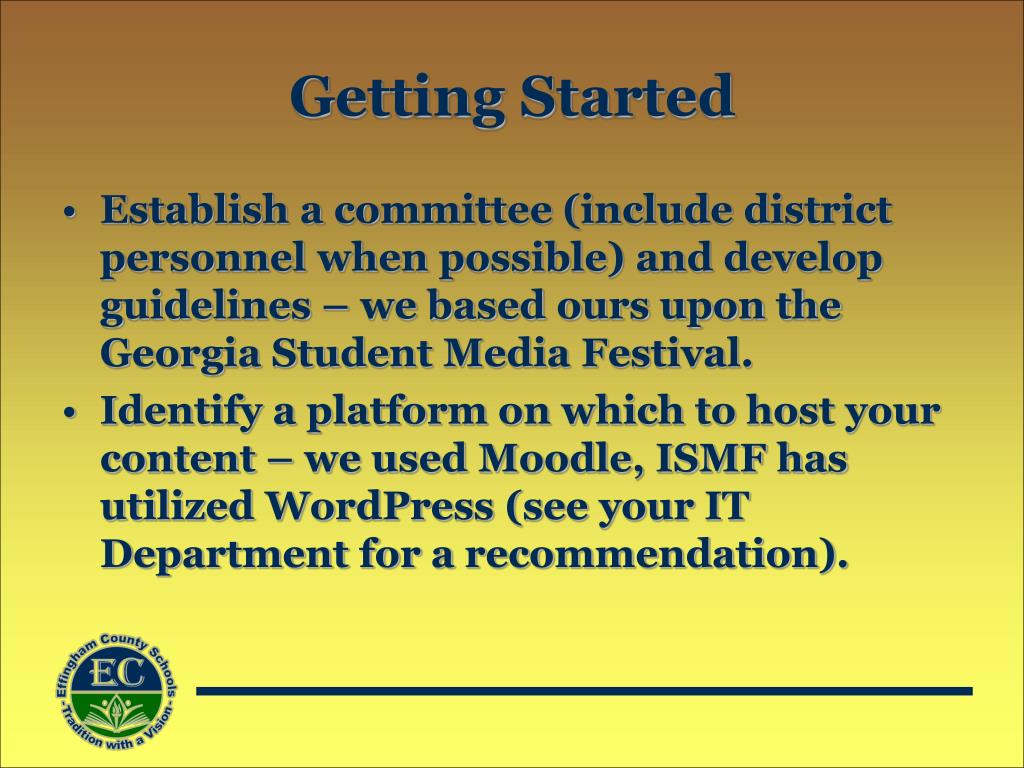 Getting Started

• Establish a committee (include district personnel when possible) and develop guidelines – we based ours upon the Georgia Student Media Festival.
• Identify a platform on which to host your content – we used Moodle, ISMF has utilized WordPress (see your IT Department for a recommendation).

Effingham County Schools
EC
-Tradition with a Vision-